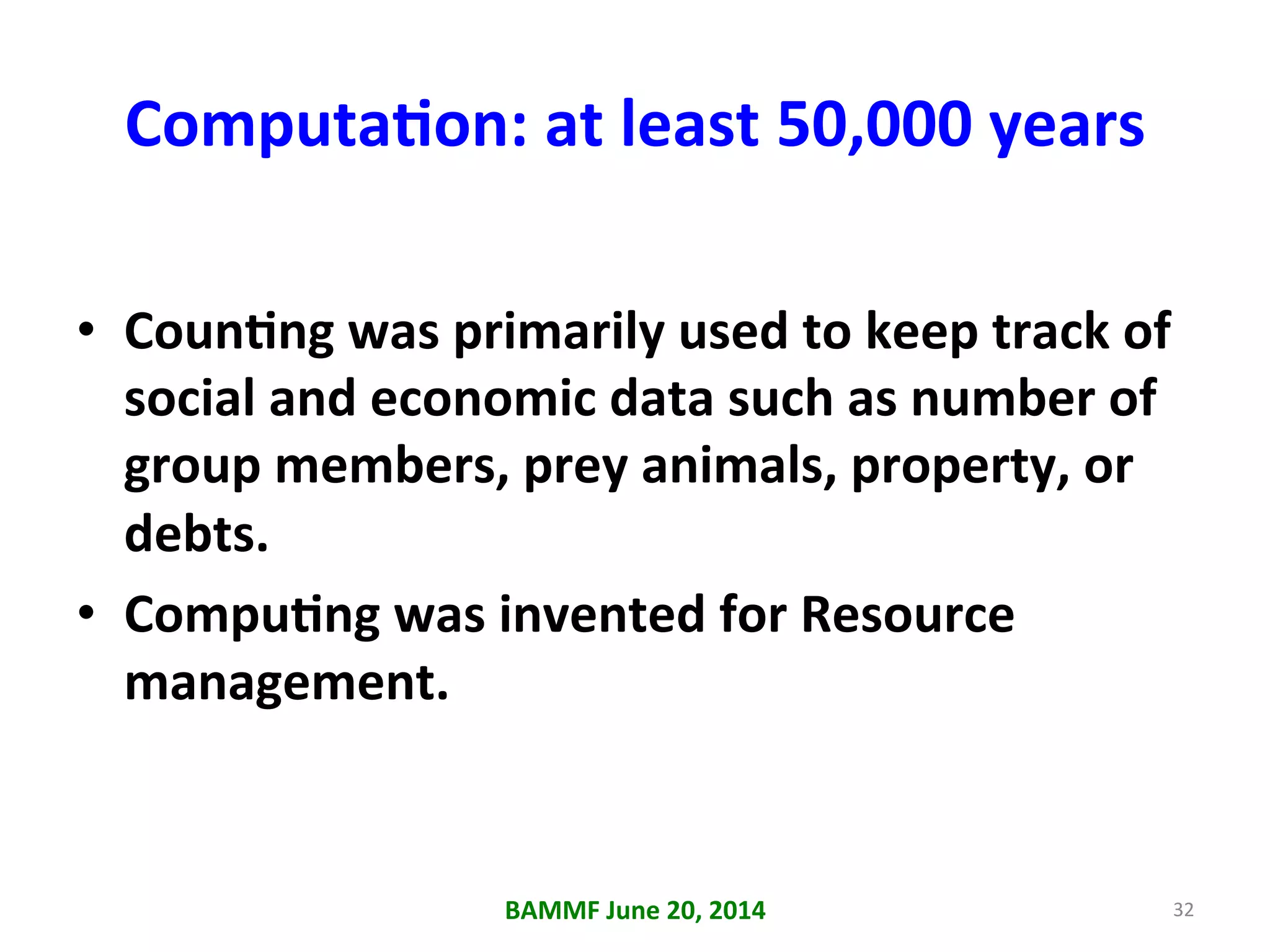 Computation: at least 50,000 years

• Counting was primarily used to keep track of social and economic data such as number of group members, prey animals, property, or debts.

• Computing was invented for Resource management.

BAMMF June 20, 2014

32